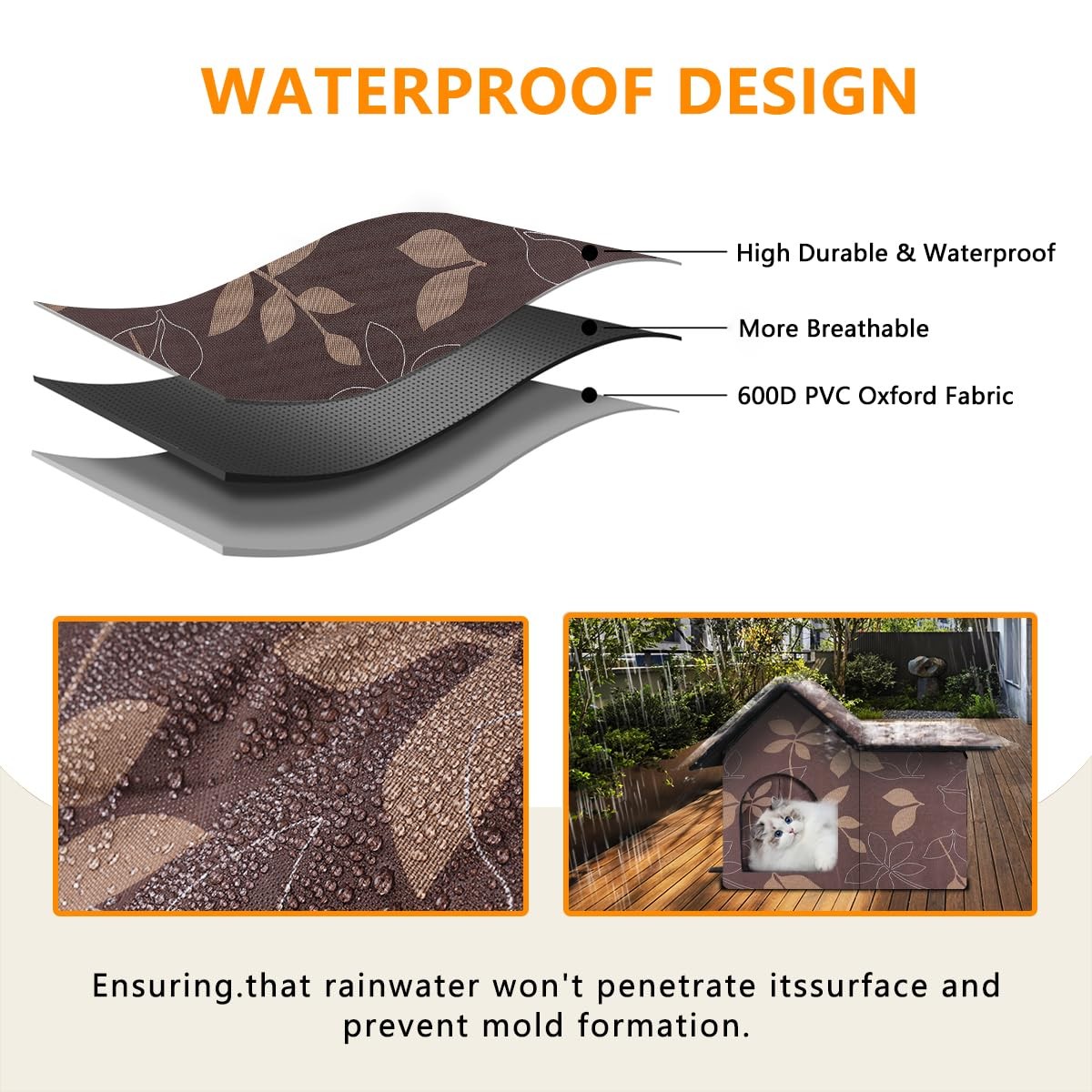 WATERPROOF DESIGN

High Durable & Waterproof

More Breathable

600D PVC Oxford Fabric

Ensuring.that rainwater won't penetrate itssurface and prevent mold formation.